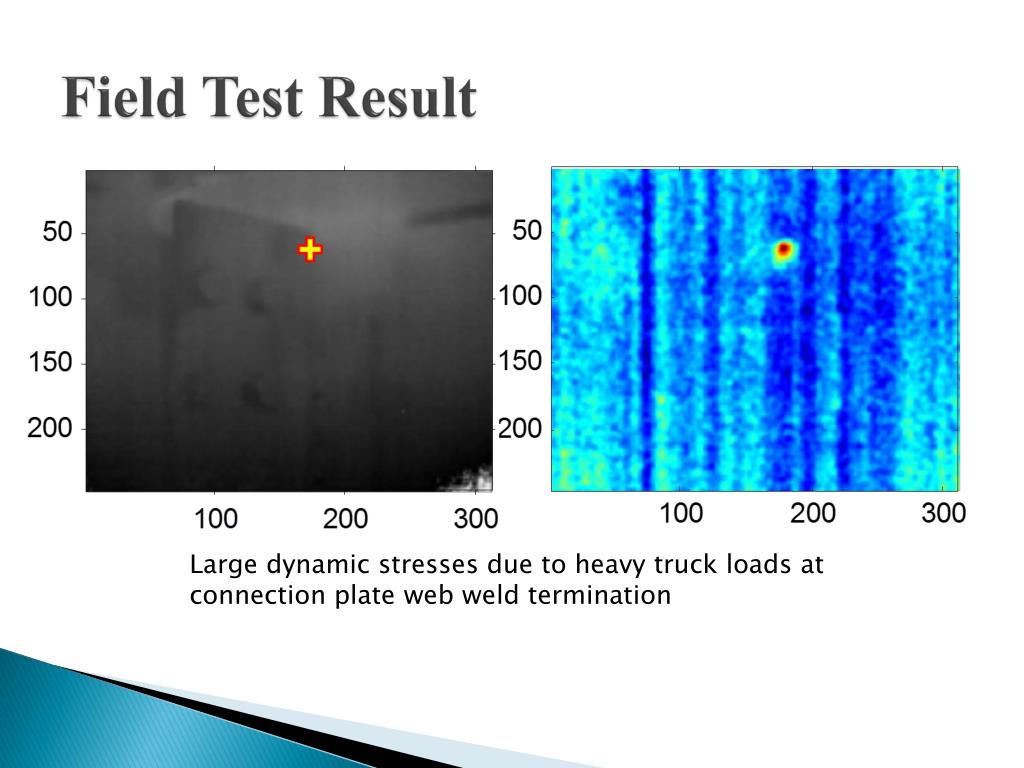 Field Test Result

50
100
150
200
100
200
300

50
100
150
200
100
200
300

Large dynamic stresses due to heavy truck loads at connection plate web weld termination